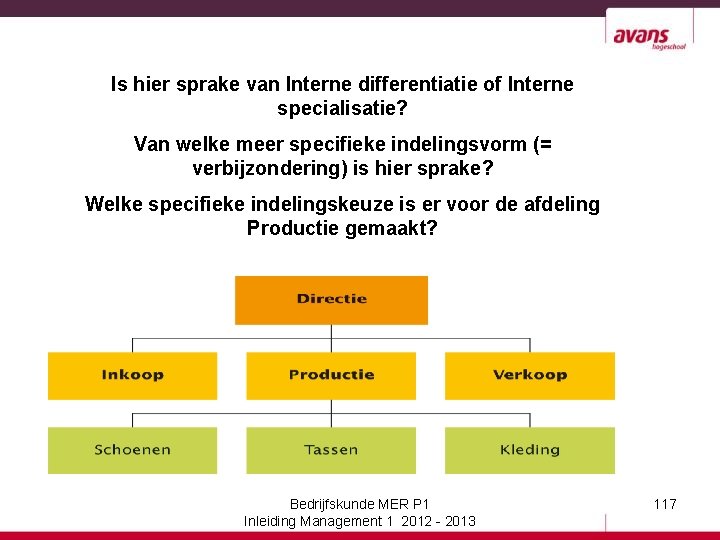 avans hogeschool

Is hier sprake van Interne differentiatie of Interne specialisatie?

Van welke meer specifieke indelingsvorm (= verbijzondering) is hier sprake?

Welke specifieke indelingskeuze is er voor de afdeling Productie gemaakt?

Directie

Inkoop

Productie

Verkoop

Schoenen

Tassen

Kleding

Bedrijfskunde MER P1
Inleiding Management 1 2012 - 2013

117